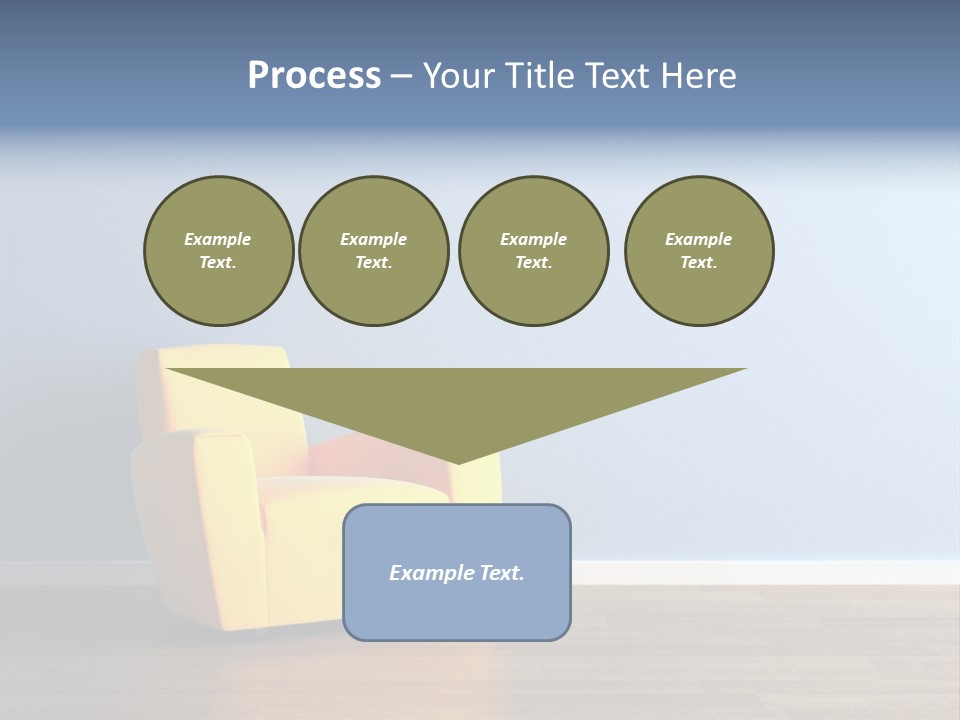 Process – Your Title Text Here

Example Text.

Example Text.

Example Text.

Example Text.

Example Text.